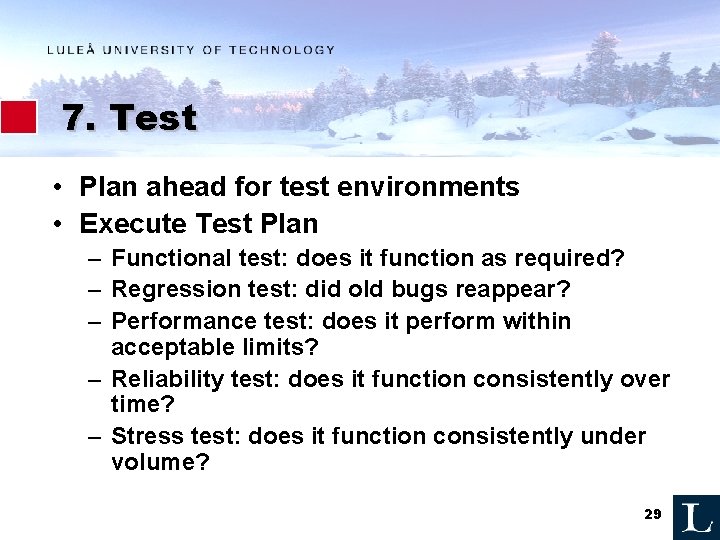 LULEÅ UNIVERSITY OF TECHNOLOGY

7. Test

• Plan ahead for test environments
• Execute Test Plan
– Functional test: does it function as required?
– Regression test: did old bugs reappear?
– Performance test: does it perform within acceptable limits?
– Reliability test: does it function consistently over time?
– Stress test: does it function consistently under volume?

29

L